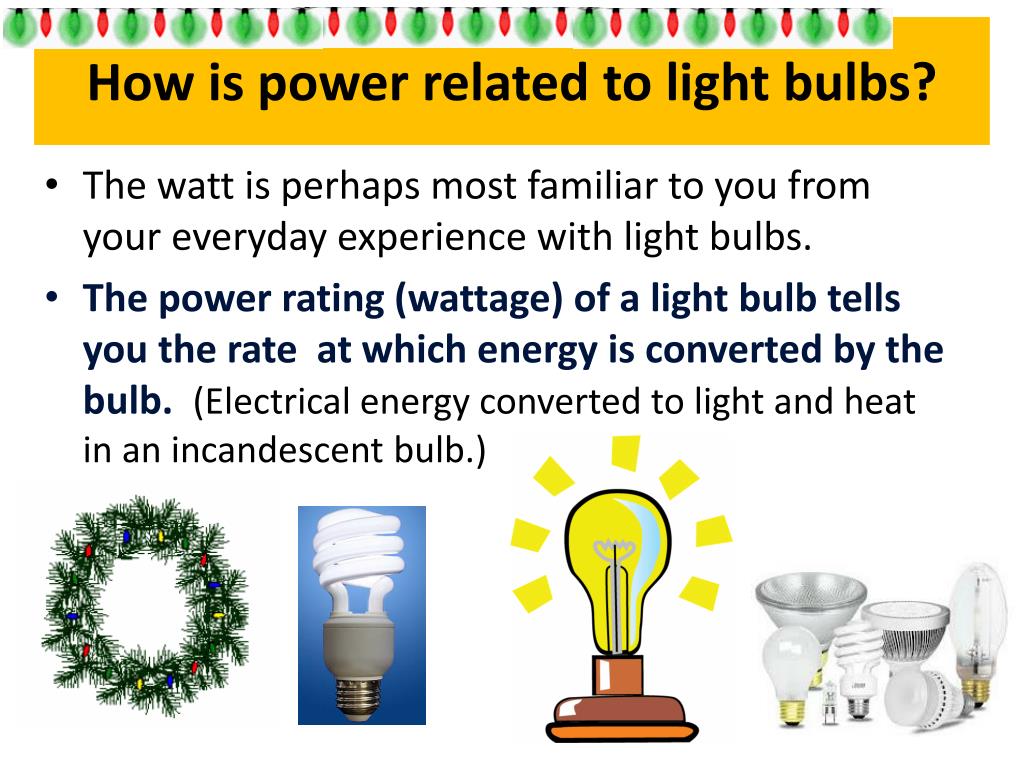 How is power related to light bulbs?

• The watt is perhaps most familiar to you from your everyday experience with light bulbs.

• The power rating (wattage) of a light bulb tells you the rate at which energy is converted by the bulb. (Electrical energy converted to light and heat in an incandescent bulb.)